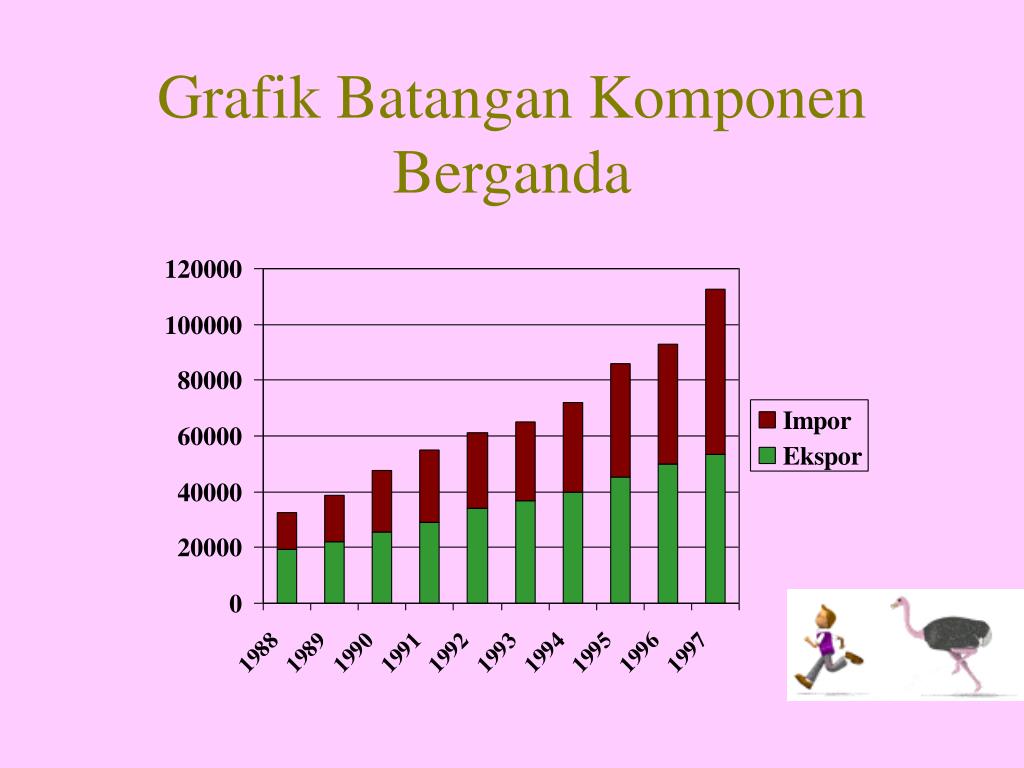 Grafik Batangan Komponen Berganda

120000
100000
80000
60000
40000
20000
0

1988
1989
1990
1991
1992
1993
1994
1995
1996
1997

Impor
Ekspor